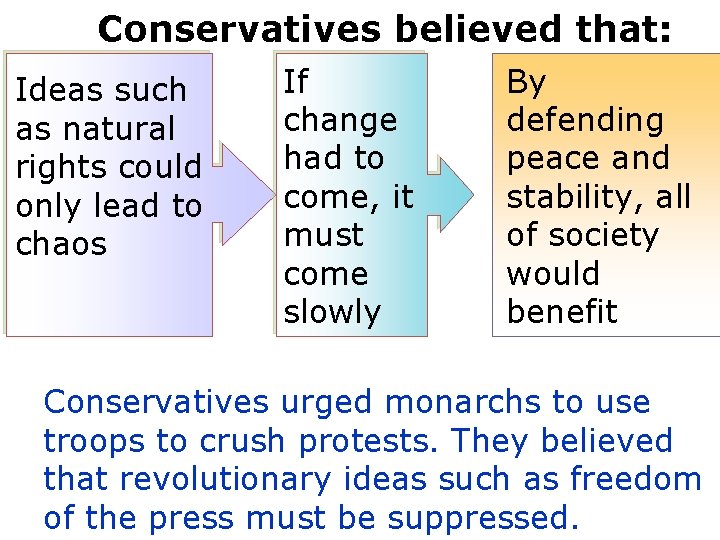 Conservatives believed that:

Ideas such as natural rights could only lead to chaos

If change had to come, it must come slowly

By defending peace and stability, all of society would benefit

Conservatives urged monarchs to use troops to crush protests. They believed that revolutionary ideas such as freedom of the press must be suppressed.